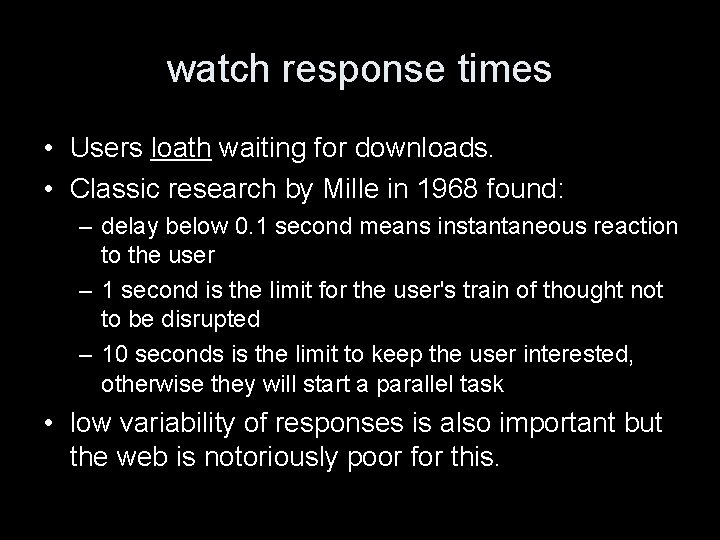 watch response times

• Users loath waiting for downloads.
• Classic research by Mille in 1968 found:
– delay below 0.1 second means instantaneous reaction to the user
– 1 second is the limit for the user's train of thought not to be disrupted
– 10 seconds is the limit to keep the user interested, otherwise they will start a parallel task
• low variability of responses is also important but the web is notoriously poor for this.